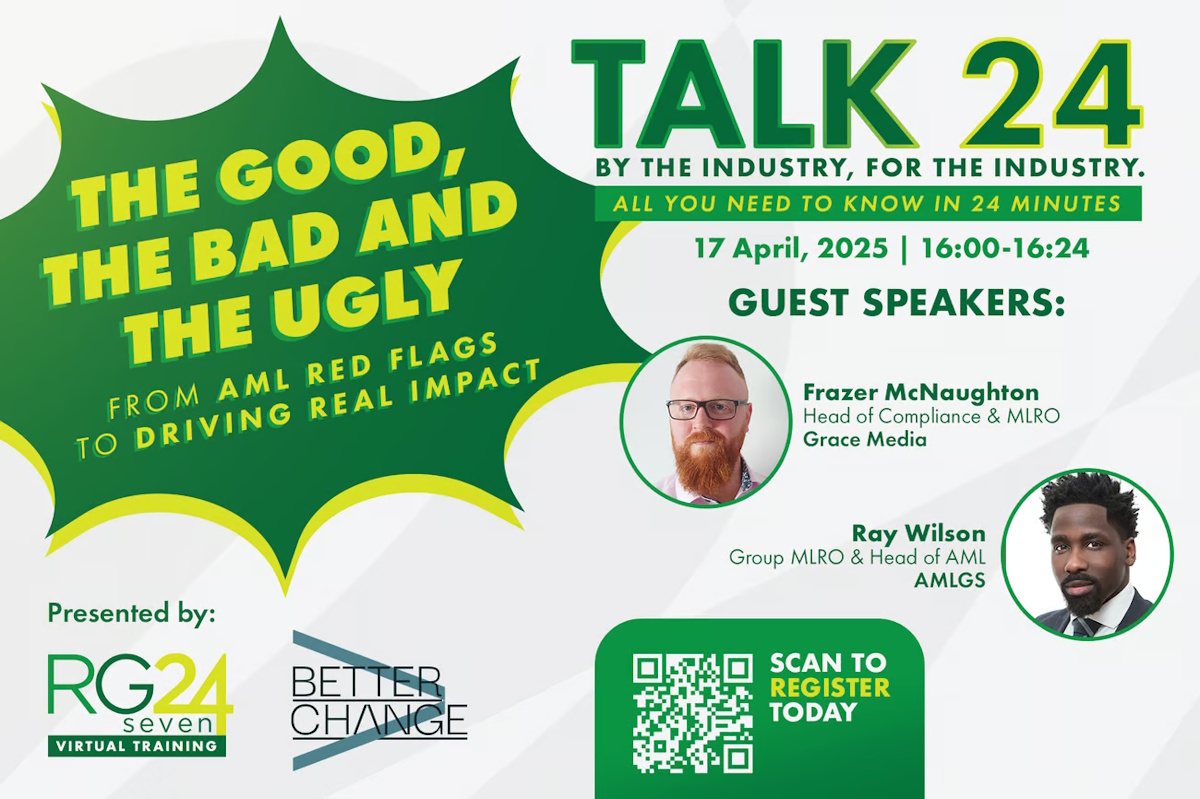 THE GOOD, THE BAD AND THE UGLY

FROM AML RED FLAGS TO DRIVING REAL IMPACT

TALK 24

BY THE INDUSTRY, FOR THE INDUSTRY.

ALL YOU NEED TO KNOW IN 24 MINUTES

17 April, 2025 | 16:00-16:24

GUEST SPEAKERS:

Frazer McNaughton
Head of Compliance & MLRO
Grace Media

Ray Wilson
Group MLRO & Head of AML
AMLGS

Presented by:

RG24 seven
VIRTUAL TRAINING

BETTER CHANGE

SCAN TO REGISTER TODAY